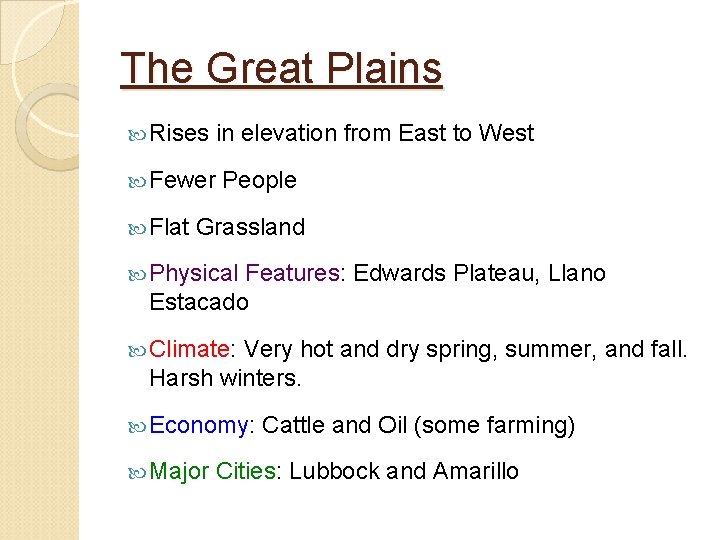 The Great Plains

Rises in elevation from East to West

Fewer People

Flat Grassland

Physical Features: Edwards Plateau, Llano Estacado

Climate: Very hot and dry spring, summer, and fall. Harsh winters.

Economy: Cattle and Oil (some farming)

Major Cities: Lubbock and Amarillo